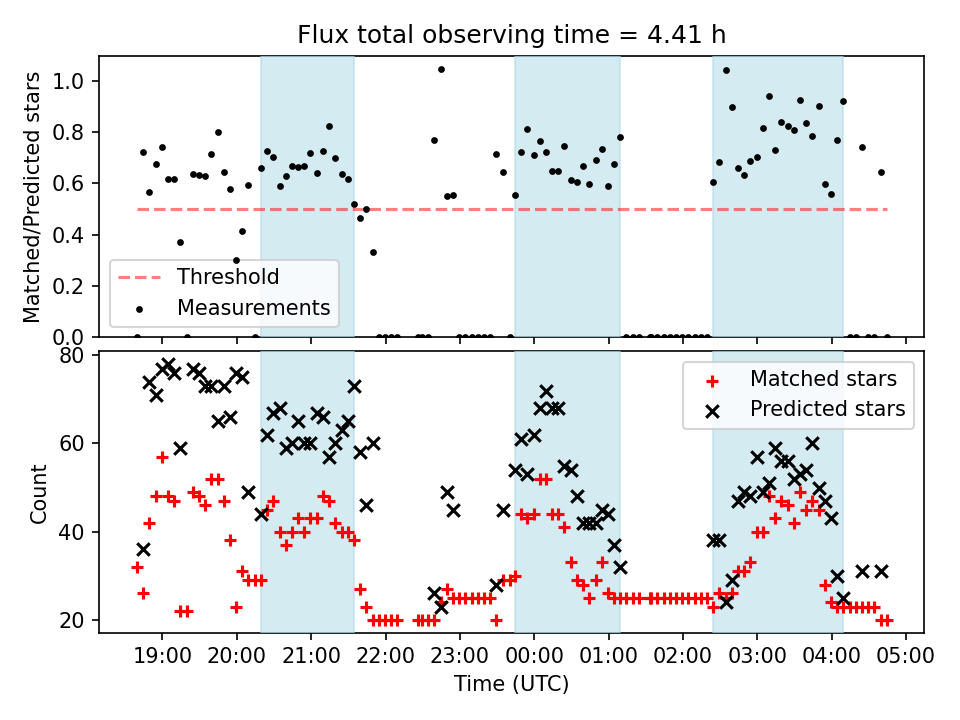 Flux total observing time = 4.41 h

Matched/Predicted stars

1.0
0.8
0.6
0.4
0.2
0.0

Threshold
Measurements

Count

80
60
40
20

Matched stars
Predicted stars

19:00 20:00 21:00 22:00 23:00 00:00 01:00 02:00 03:00 04:00 05:00

Time (UTC)